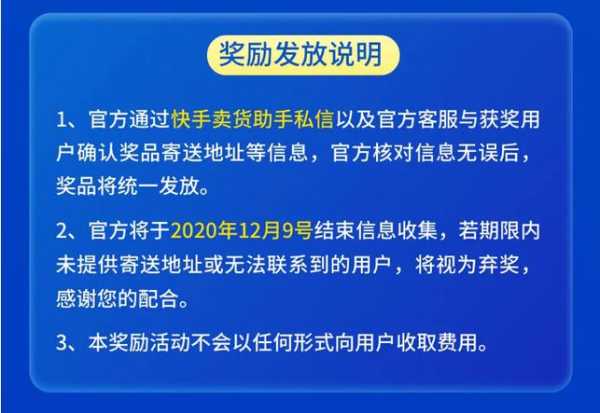 奖励发放说明

1、官方通过快手卖货助手私信以及官方客服与获奖用户确认奖品寄送地址等信息，官方核对信息无误后，奖品将统一发放。

2、官方将于2020年12月9号结束信息收集，若期限内未提供寄送地址或无法联系到的用户，将视为弃奖，感谢您的配合。

3、本奖励活动不会以任何形式向用户收取费用。